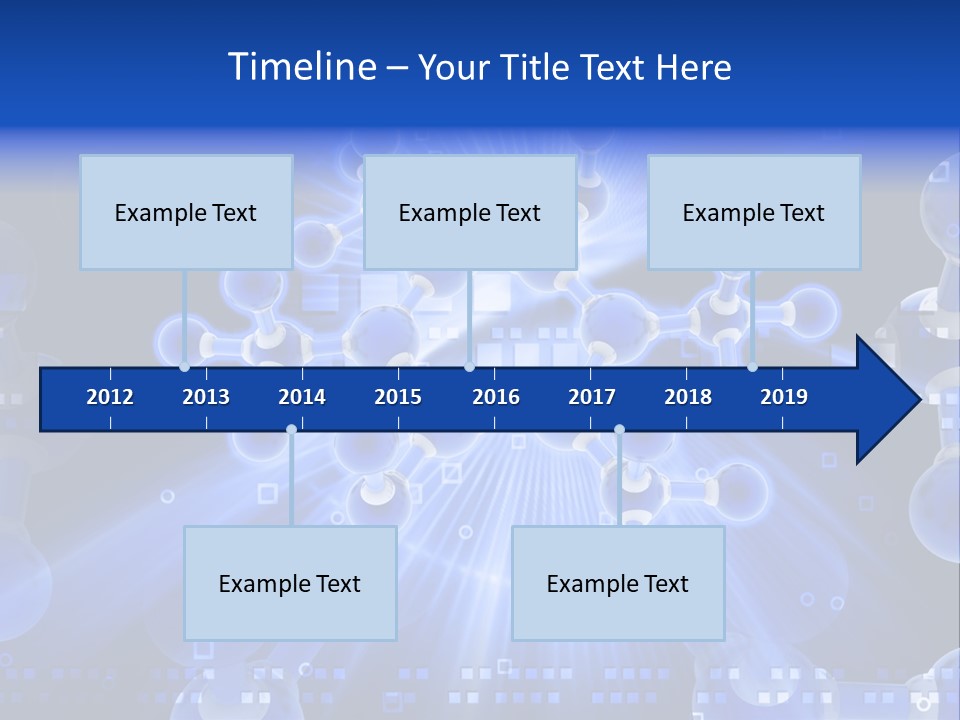 Timeline – Your Title Text Here

Example Text

Example Text

Example Text

2012 2013 2014 2015 2016 2017 2018 2019

Example Text

Example Text